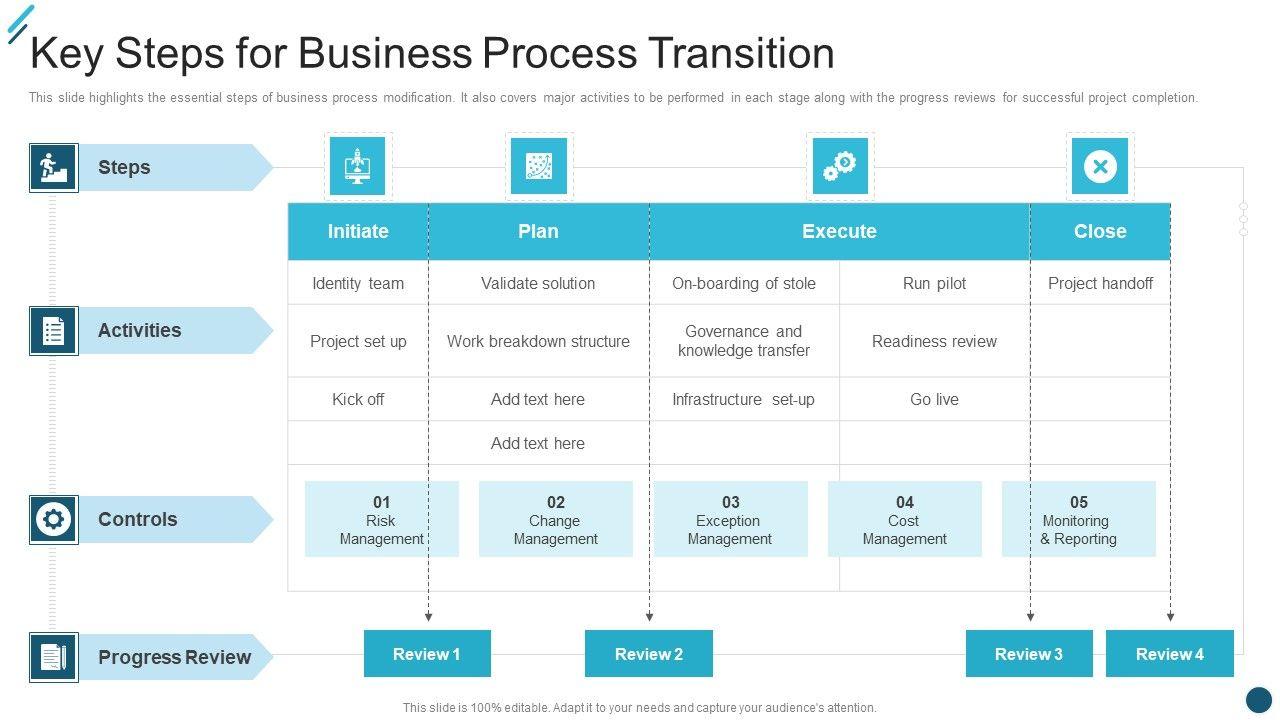 Key Steps for Business Process Transition

This slide highlights the essential steps of business process modification. It also covers major activities to be performed in each stage along with the progress reviews for successful project completion.

Steps

Activities

Controls

Progress Review

| Initiate | Plan | Execute | | Close |
|---|---|---|---|---|
| Identity team | Validate solution | On-boarding of stole | Run pilot | Project handoff |
| Project set up | Work breakdown structure | Governance and knowledge transfer | Readiness review | |
| Kick off | Add text here | Infrastructure set-up | Go live | |
| | Add text here | | | |

01 Risk Management

02 Change Management

03 Exception Management

04 Cost Management

05 Monitoring & Reporting

Review 1

Review 2

Review 3

Review 4

This slide is 100% editable. Adapt it to your needs and capture your audience's attention.